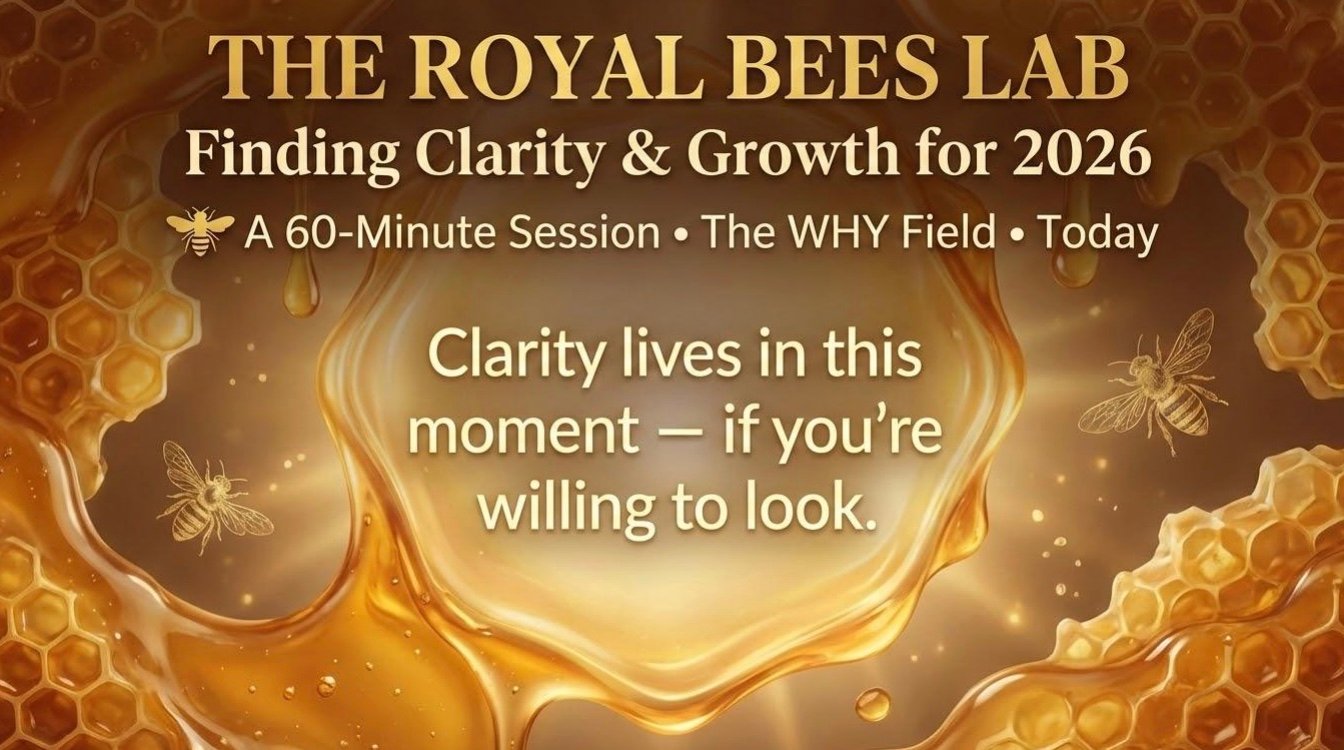 THE ROYAL BEES LAB
Finding Clarity & Growth for 2026
A 60-Minute Session • The WHY Field • Today

Clarity lives in this moment — if you're willing to look.